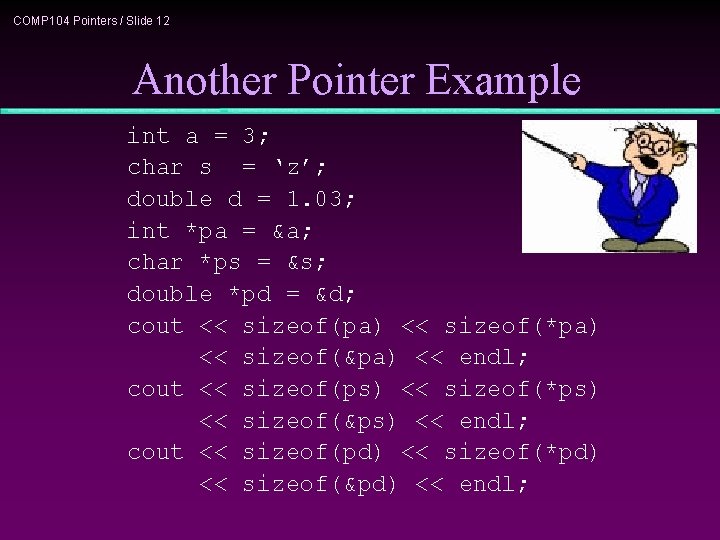 COMP104 Pointers / Slide 12

Another Pointer Example

int a = 3;
char s  = ‘z’;
double d = 1.03;
int *pa = &a;
char *ps = &s;
double *pd = &d;
cout << sizeof(pa) << sizeof(*pa)
     << sizeof(&pa) << endl;
cout << sizeof(ps) << sizeof(*ps)
     << sizeof(&ps) << endl;
cout << sizeof(pd) << sizeof(*pd)
     << sizeof(&pd) << endl;